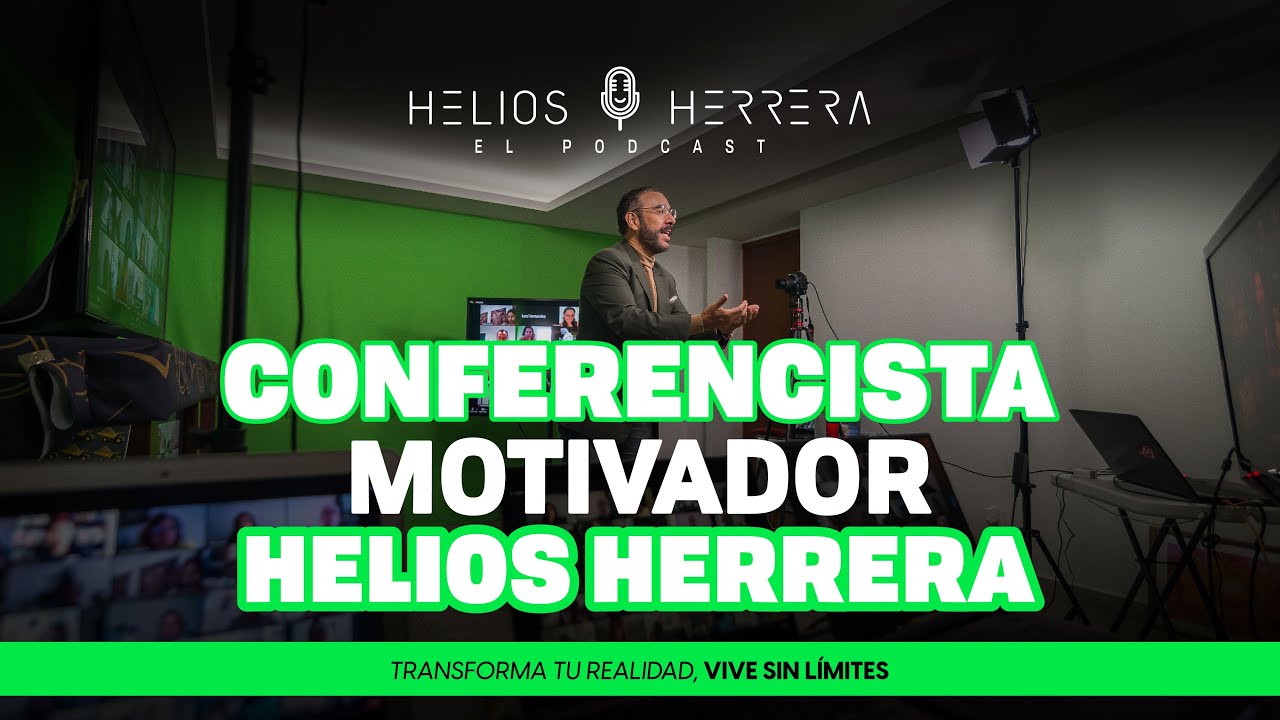 HELIOS HERRERA
EL PODCAST

CONFERENCISTA
MOTIVADOR
HELIOS HERRERA

TRANSFORMA TU REALIDAD, VIVE SIN LÍMITES